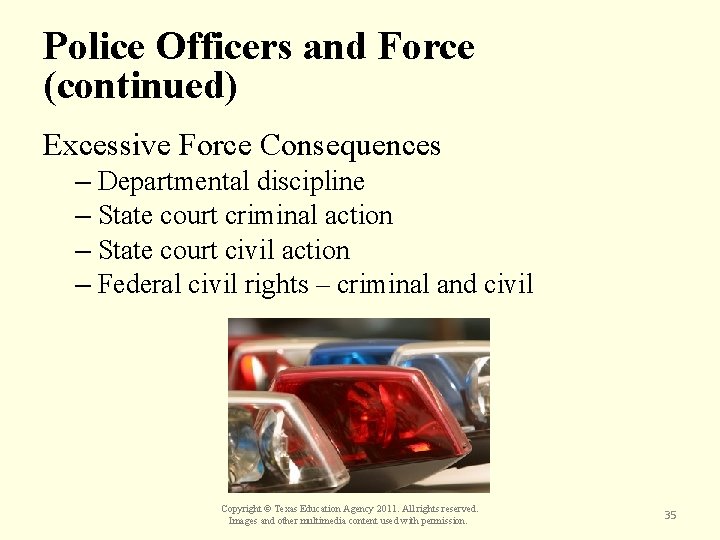 Police Officers and Force (continued)

Excessive Force Consequences

– Departmental discipline
– State court criminal action
– State court civil action
– Federal civil rights – criminal and civil

Copyright © Texas Education Agency 2011. All rights reserved.
Images and other multimedia content used with permission.

35